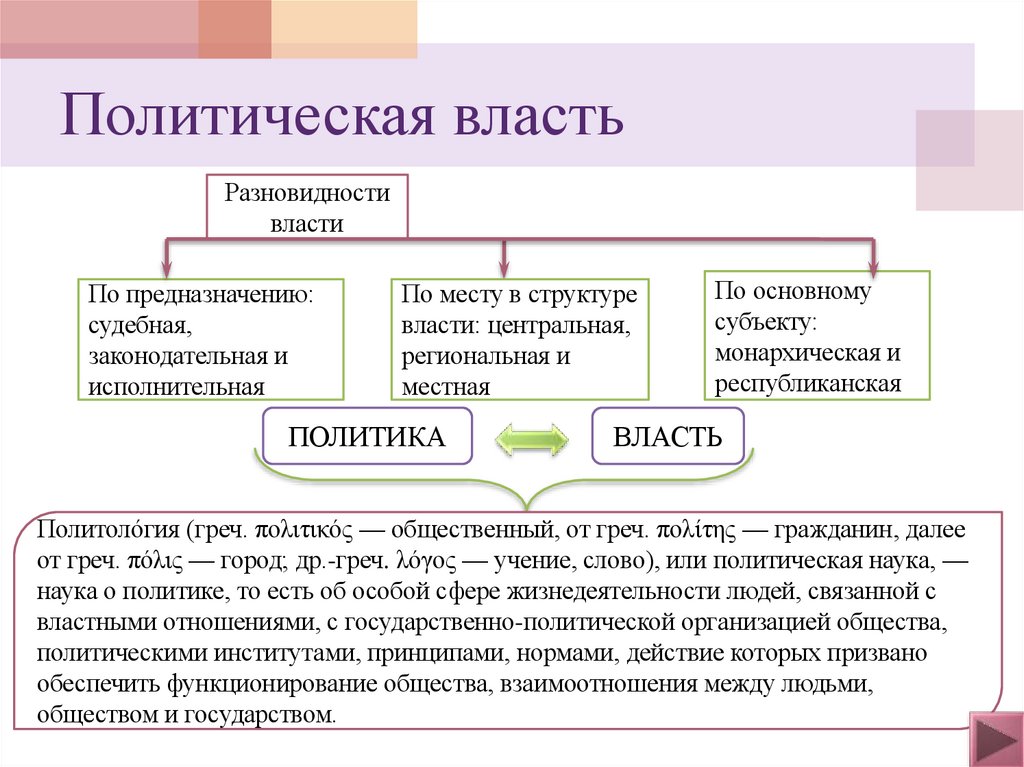 Политическая власть

Разновидности власти

По предназначению: судебная, законодательная и исполнительная

По месту в структуре власти: центральная, региональная и местная

По основному субъекту: монархическая и республиканская

ПОЛИТИКА

ВЛАСТЬ

Политоло́гия (греч. πολιτικός — общественный, от греч. πολίτης — гражданин, далее от греч. πόλις — город; др.-греч. λόγος — учение, слово), или политическая наука, — наука о политике, то есть об особой сфере жизнедеятельности людей, связанной с властными отношениями, с государственно-политической организацией общества, политическими институтами, принципами, нормами, действие которых призвано обеспечить функционирование общества, взаимоотношения между людьми, обществом и государством.